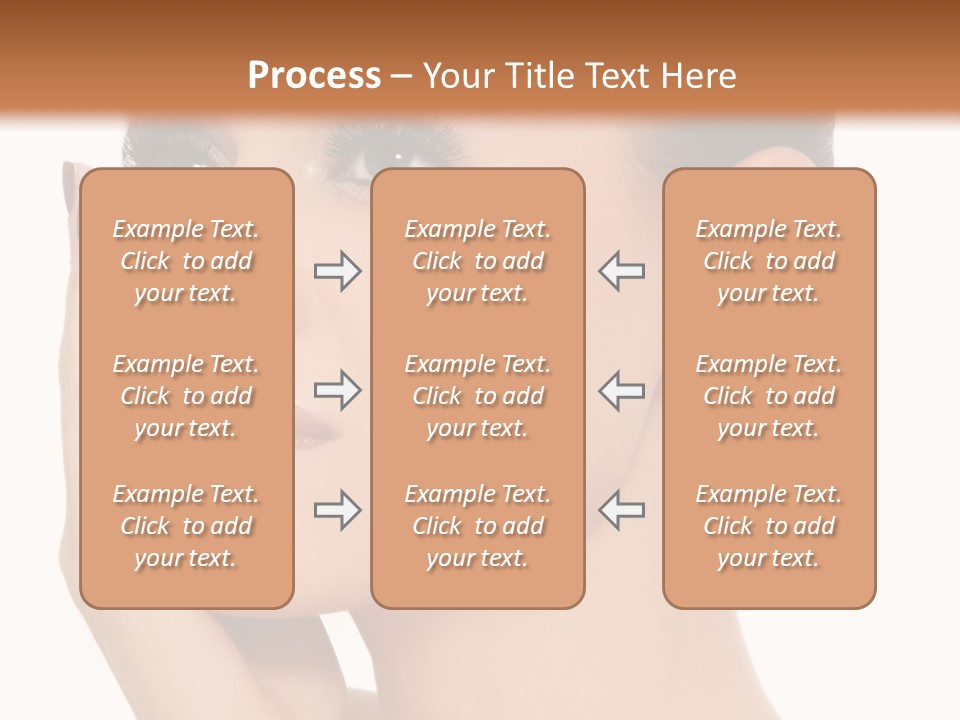 Process – Your Title Text Here

Example Text. Click to add your text.

Example Text. Click to add your text.

Example Text. Click to add your text.

Example Text. Click to add your text.

Example Text. Click to add your text.

Example Text. Click to add your text.

Example Text. Click to add your text.

Example Text. Click to add your text.

Example Text. Click to add your text.